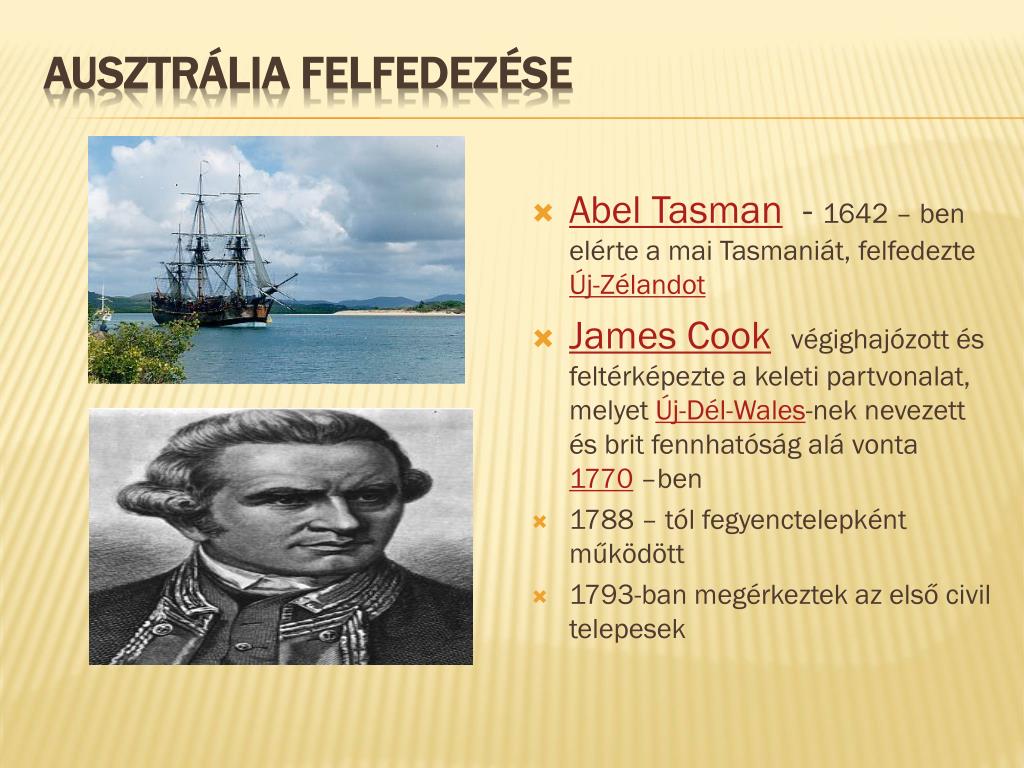 AUSZTRÁLIA FELFEDEZÉSE

Abel Tasman - 1642 – ben elérte a mai Tasmaniát, felfedezte Új-Zélandot

James Cook végighajózott és feltérképezte a keleti partvonalat, melyet Új-Dél-Wales-nek nevezett és brit fennhatóság alá vonta 1770 –ben

1788 – tól fegyenctelepként működött

1793-ban megérkeztek az első civil telepesek